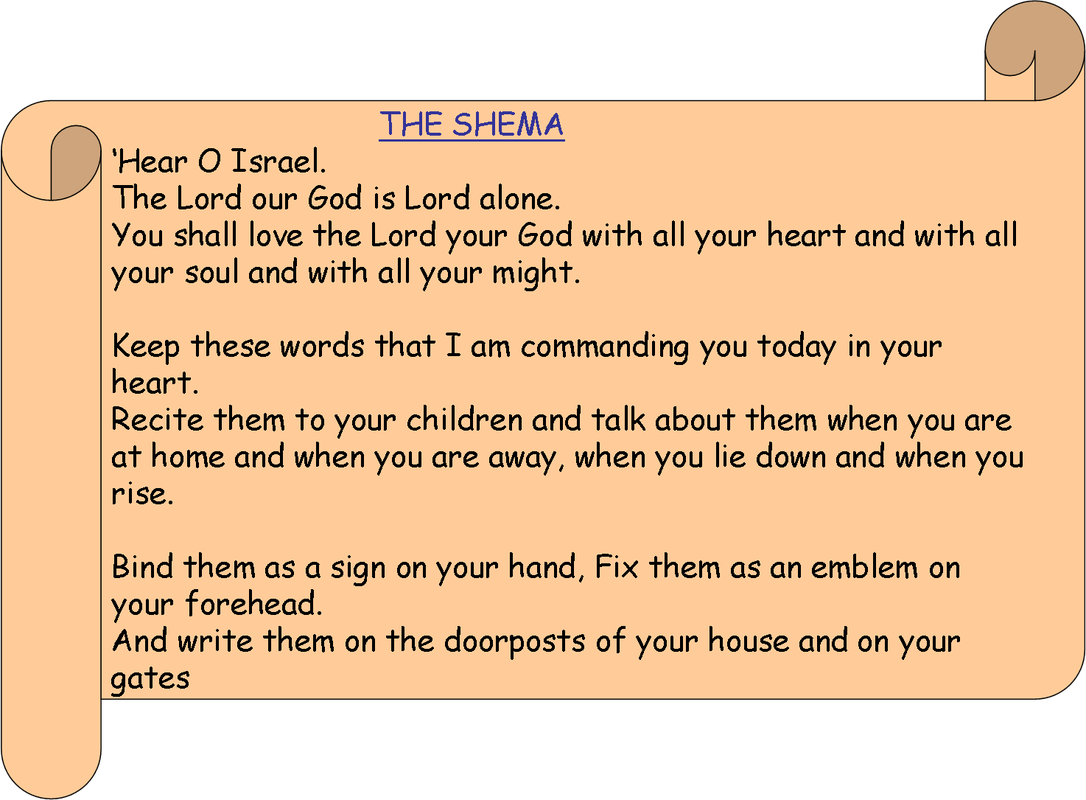 THE SHEMA

‘Hear O Israel.
The Lord our God is Lord alone.
You shall love the Lord your God with all your heart and with all your soul and with all your might.

Keep these words that I am commanding you today in your heart.
Recite them to your children and talk about them when you are at home and when you are away, when you lie down and when you rise.

Bind them as a sign on your hand, Fix them as an emblem on your forehead.
And write them on the doorposts of your house and on your gates